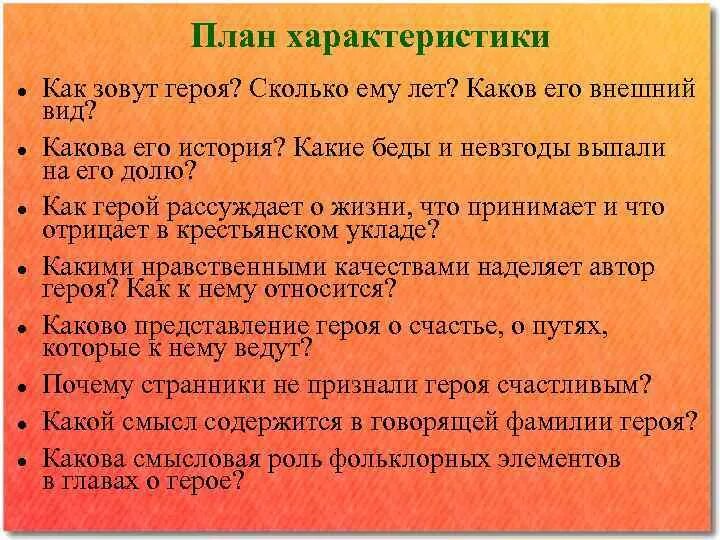 План характеристики

- Как зовут героя? Сколько ему лет? Каков его внешний вид?
- Какова его история? Какие беды и невзгоды выпали на его долю?
- Как герой рассуждает о жизни, что принимает и что отрицает в крестьянском укладе?
- Какими нравственными качествами наделяет автор героя? Как к нему относится?
- Каково представление героя о счастье, о путях, которые к нему ведут?
- Почему странники не признали героя счастливым?
- Какой смысл содержится в говорящей фамилии героя?
- Какова смысловая роль фольклорных элементов в главах о герое?